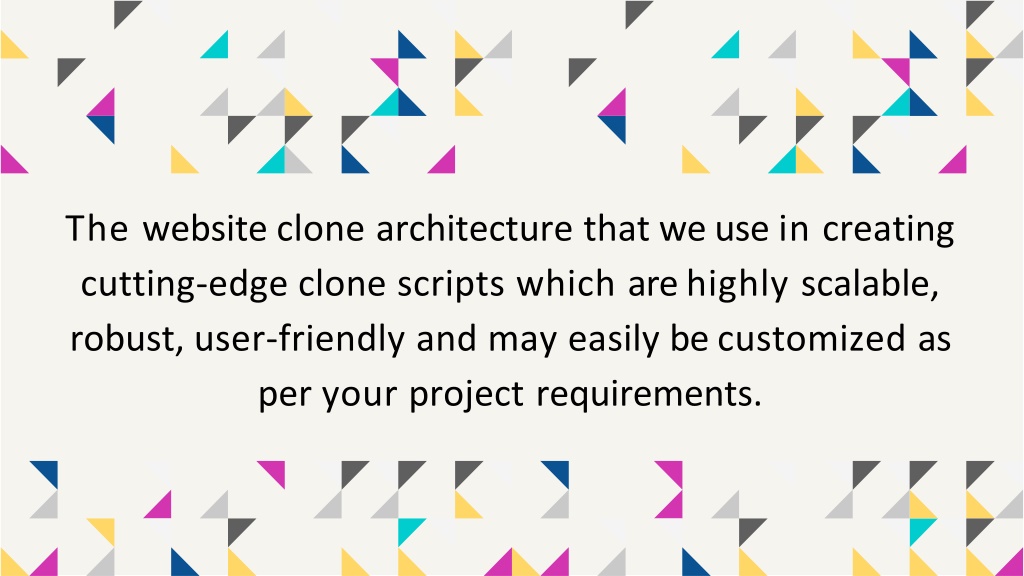 The website clone architecture that we use in creating cutting-edge clone scripts which are highly scalable, robust, user-friendly and may easily be customized as per your project requirements.